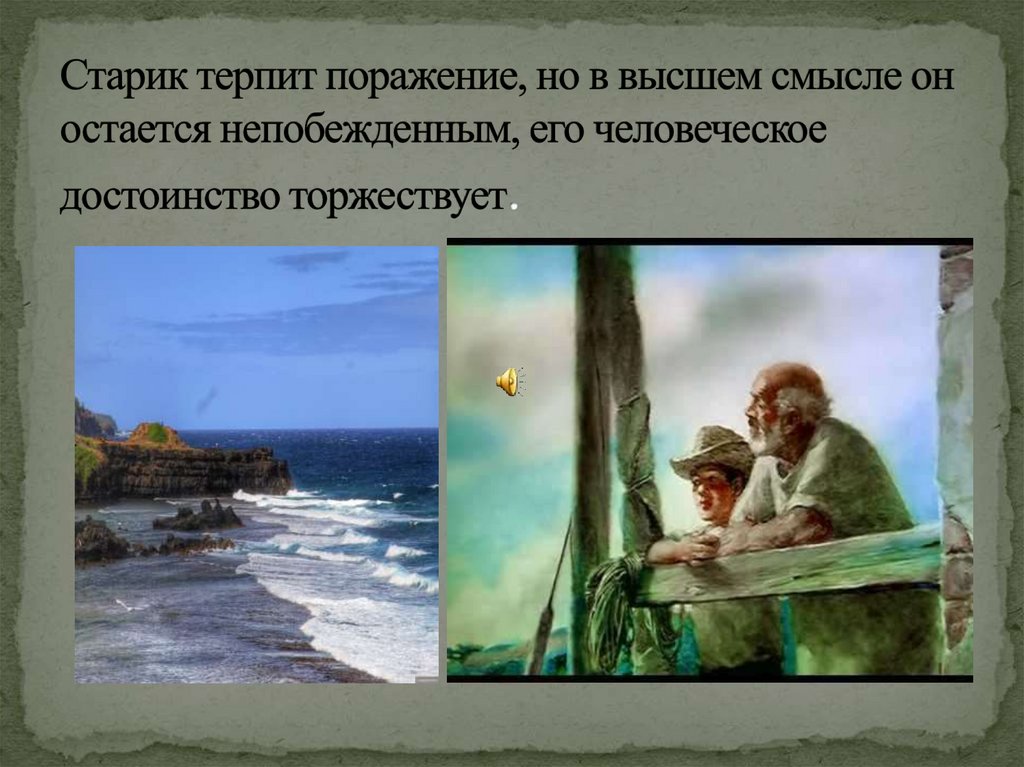 Старик терпит поражение, но в высшем смысле он остается непобежденным, его человеческое достоинство торжествует.